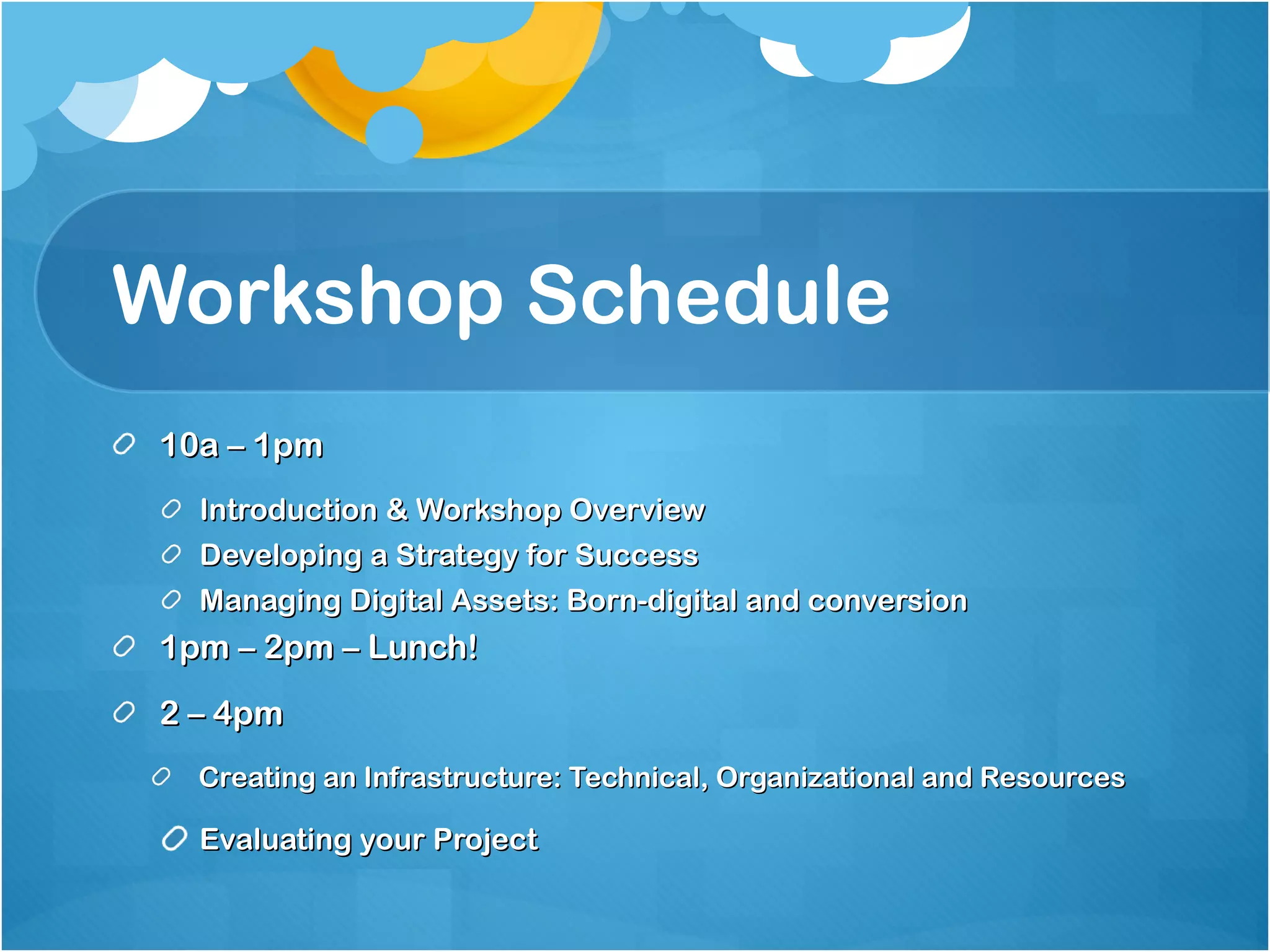 Workshop Schedule

10a – 1pm

Introduction & Workshop Overview

Developing a Strategy for Success

Managing Digital Assets: Born-digital and conversion

1pm – 2pm – Lunch!

2 – 4pm

Creating an Infrastructure: Technical, Organizational and Resources

Evaluating your Project